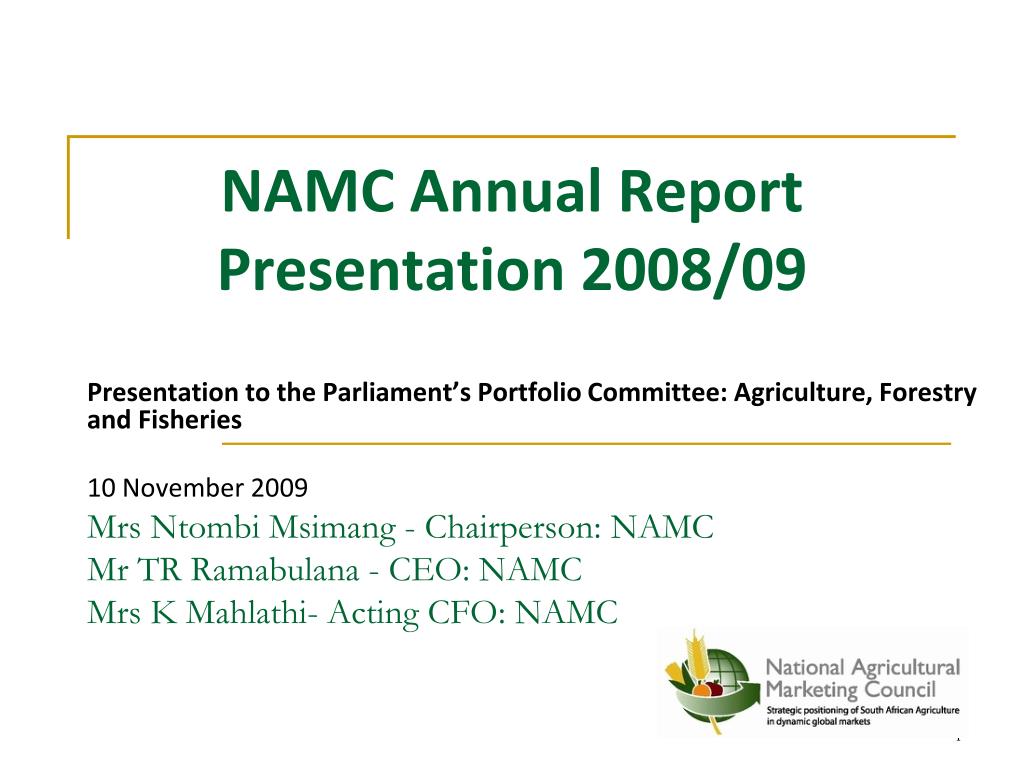 NAMC Annual Report Presentation 2008/09

Presentation to the Parliament's Portfolio Committee: Agriculture, Forestry and Fisheries

10 November 2009
Mrs Ntombi Msimang - Chairperson: NAMC
Mr TR Ramabulana - CEO: NAMC
Mrs K Mahlathi- Acting CFO: NAMC

National Agricultural Marketing Council
Strategic positioning of South African Agriculture in dynamic global markets

1